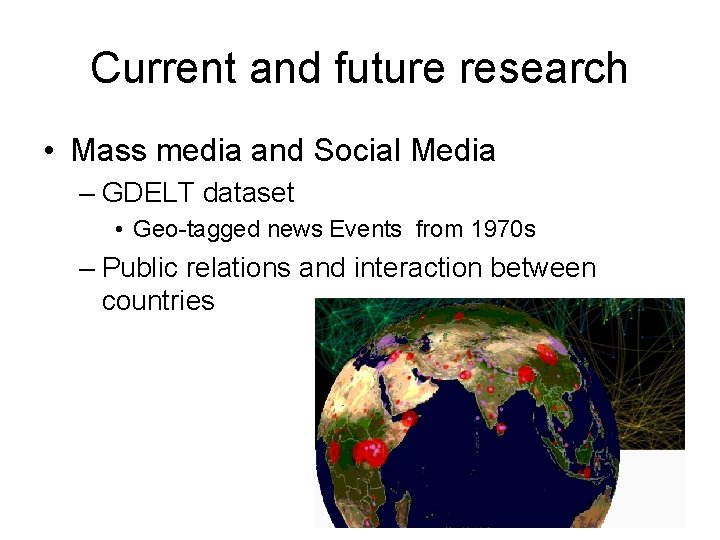 Current and future research

• Mass media and Social Media
– GDELT dataset
• Geo-tagged news Events from 1970s
– Public relations and interaction between countries